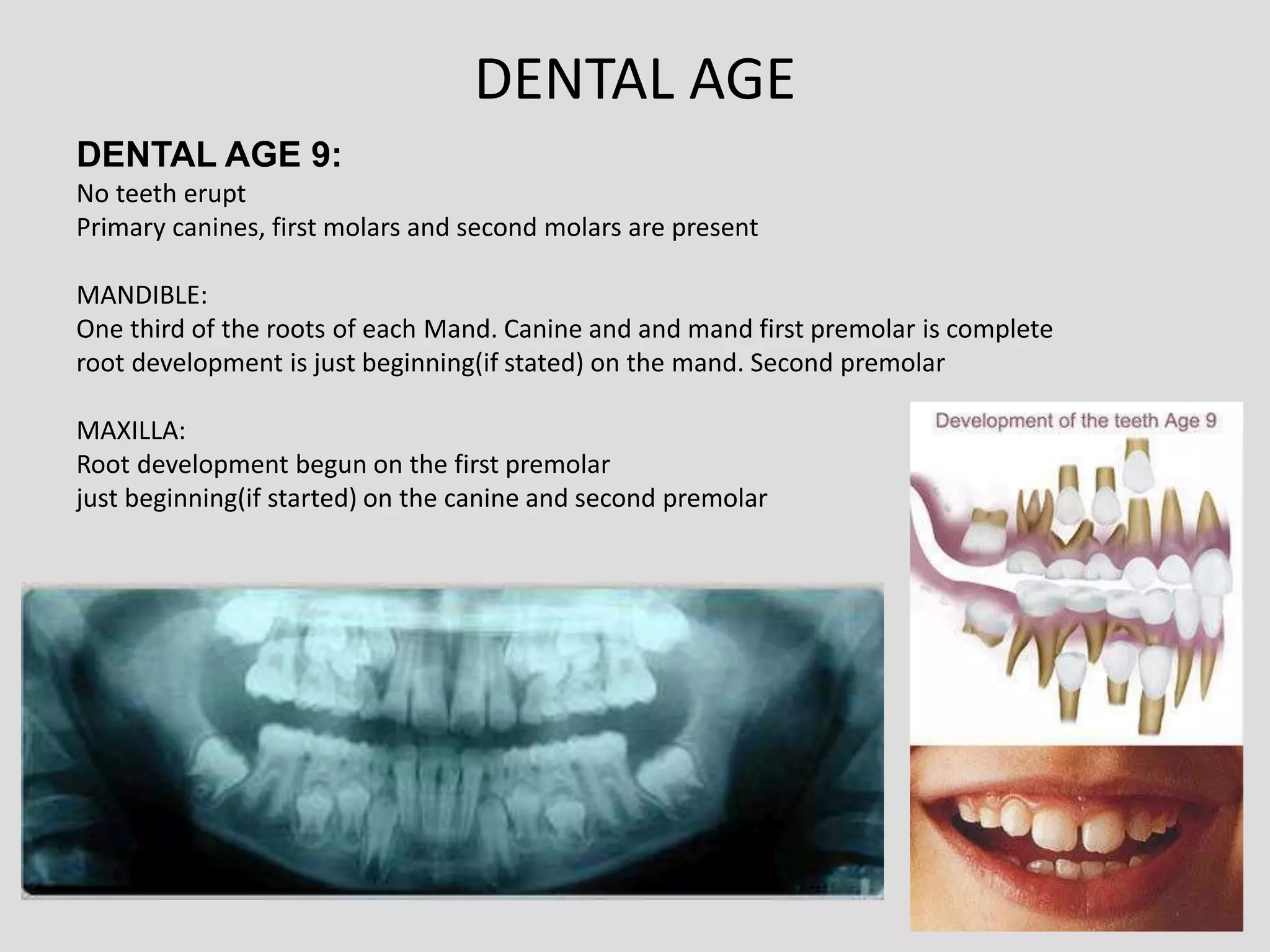 DENTAL AGE

DENTAL AGE 9:
No teeth erupt
Primary canines, first molars and second molars are present

MANDIBLE:
One third of the roots of each Mand. Canine and and mand first premolar is complete root development is just beginning(if stated) on the mand. Second premolar

MAXILLA:
Root development begun on the first premolar
just beginning(if started) on the canine and second premolar

Development of the teeth Age 9